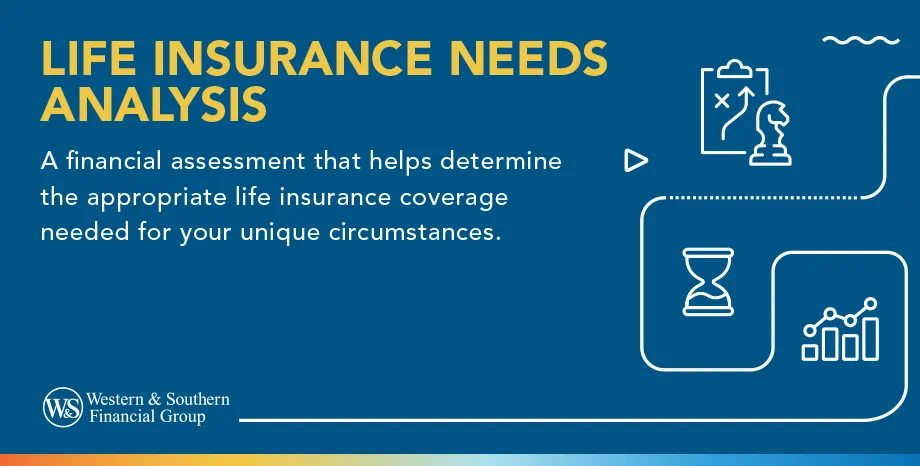 LIFE INSURANCE NEEDS ANALYSIS

A financial assessment that helps determine the appropriate life insurance coverage needed for your unique circumstances.

W&S Western & Southern Financial Group